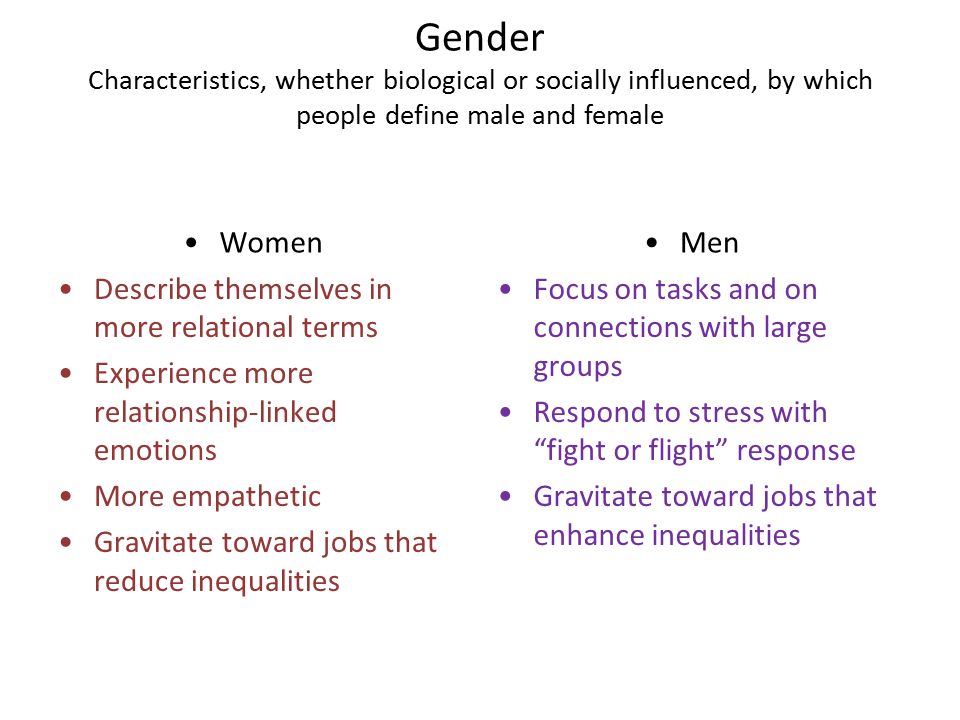 Gender
Characteristics, whether biological or socially influenced, by which people define male and female

• Women
• Describe themselves in more relational terms
• Experience more relationship-linked emotions
• More empathetic
• Gravitate toward jobs that reduce inequalities

• Men
• Focus on tasks and on connections with large groups
• Respond to stress with “fight or flight” response
• Gravitate toward jobs that enhance inequalities